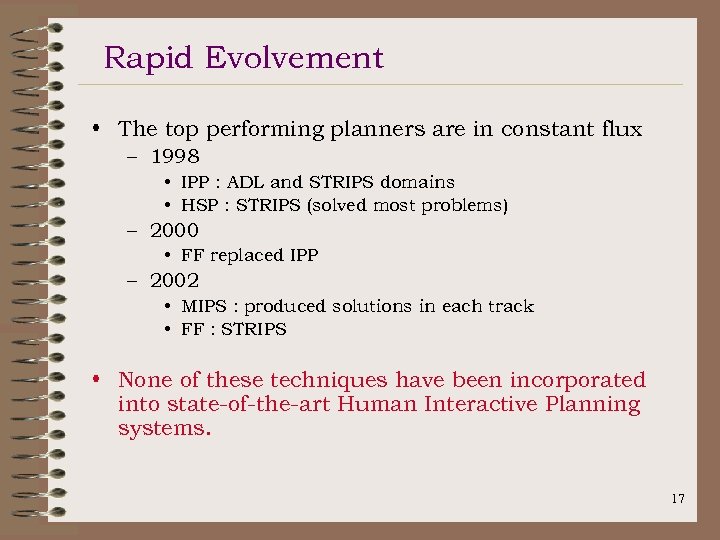 Rapid Evolvement

• The top performing planners are in constant flux
  – 1998
    • IPP : ADL and STRIPS domains
    • HSP : STRIPS (solved most problems)
  – 2000
    • FF replaced IPP
  – 2002
    • MIPS : produced solutions in each track
    • FF : STRIPS

• None of these techniques have been incorporated into state-of-the-art Human Interactive Planning systems.

17